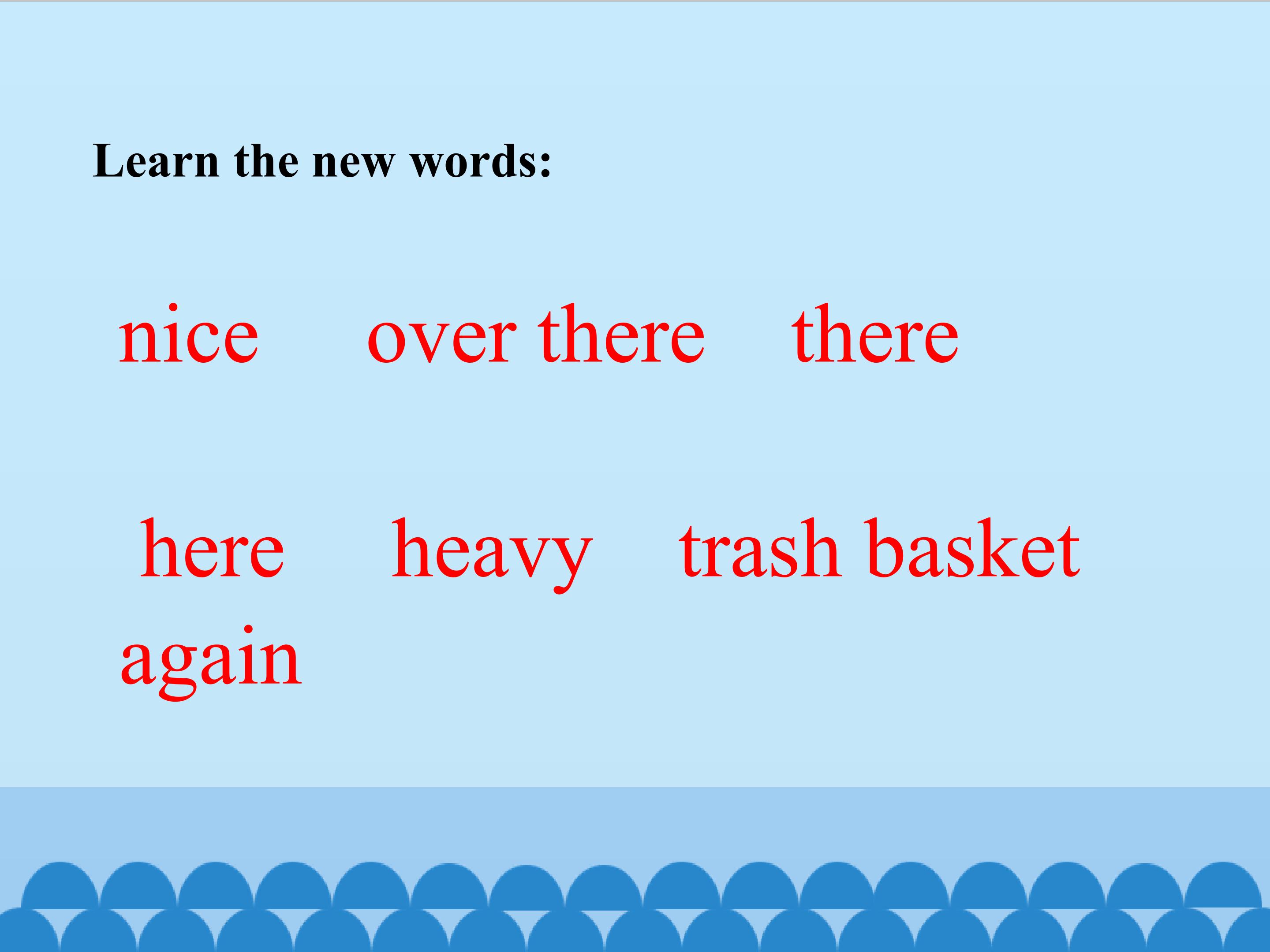 Learn the new words:

nice over there there

here heavy trash basket

again